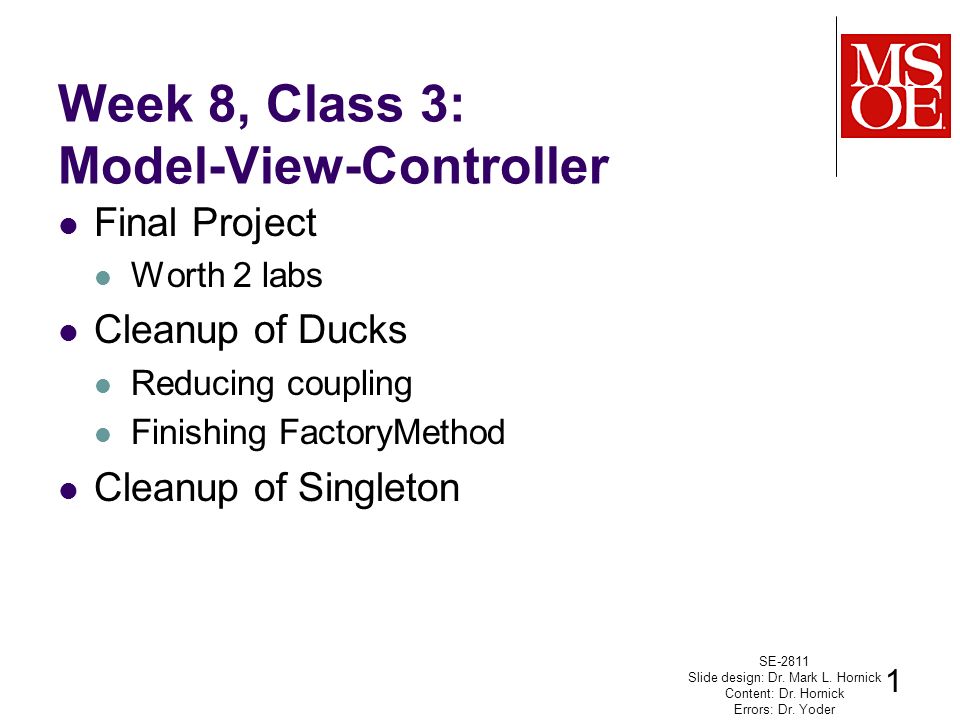 MSOE

Week 8, Class 3: Model-View-Controller

- Final Project
  - Worth 2 labs
- Cleanup of Ducks
  - Reducing coupling
  - Finishing FactoryMethod
- Cleanup of Singleton

SE-2811
Slide design: Dr. Mark L. Hornick
Content: Dr. Hornick
Errors: Dr. Yoder

1